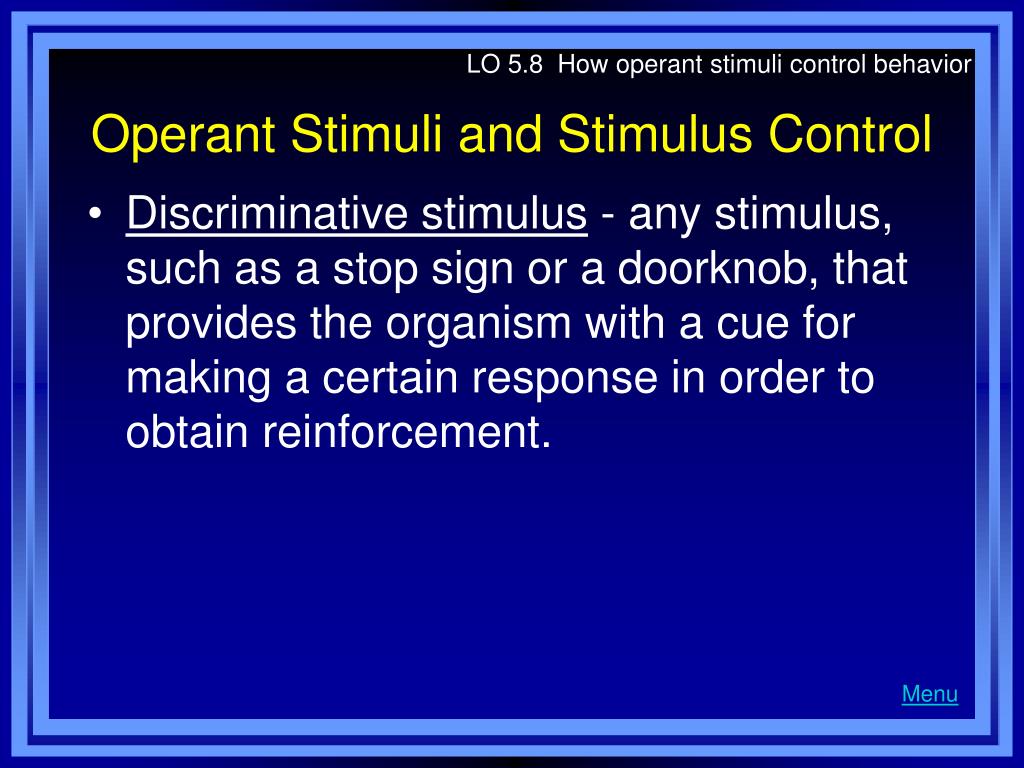 LO 5.8 How operant stimuli control behavior

Operant Stimuli and Stimulus Control

• Discriminative stimulus - any stimulus, such as a stop sign or a doorknob, that provides the organism with a cue for making a certain response in order to obtain reinforcement.

Menu